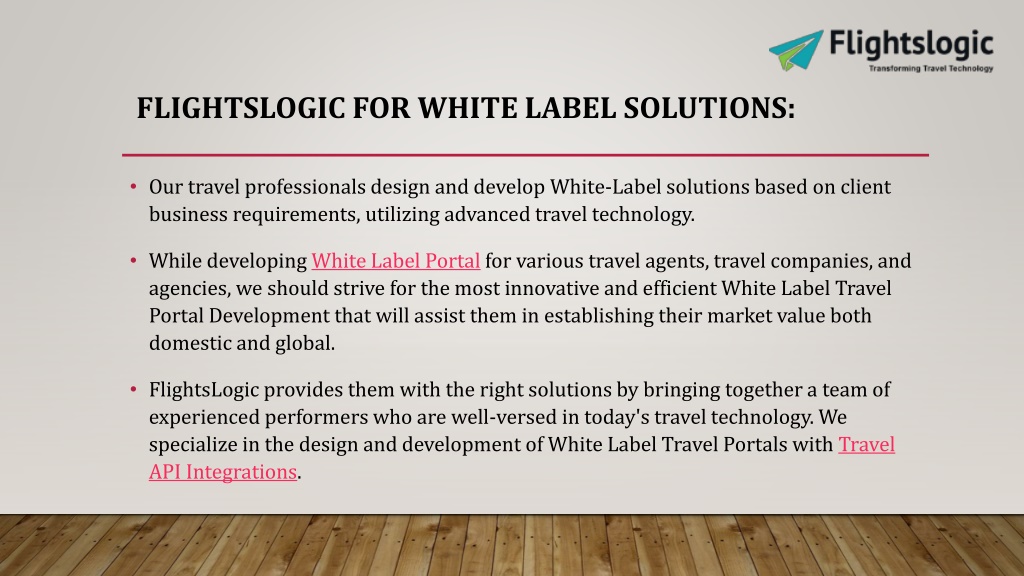 Flightslogic
Transforming Travel Technology

FLIGHTSLOGIC FOR WHITE LABEL SOLUTIONS:

• Our travel professionals design and develop White-Label solutions based on client business requirements, utilizing advanced travel technology.

• While developing White Label Portal for various travel agents, travel companies, and agencies, we should strive for the most innovative and efficient White Label Travel Portal Development that will assist them in establishing their market value both domestic and global.

• FlightsLogic provides them with the right solutions by bringing together a team of experienced performers who are well-versed in today's travel technology. We specialize in the design and development of White Label Travel Portals with Travel API Integrations.